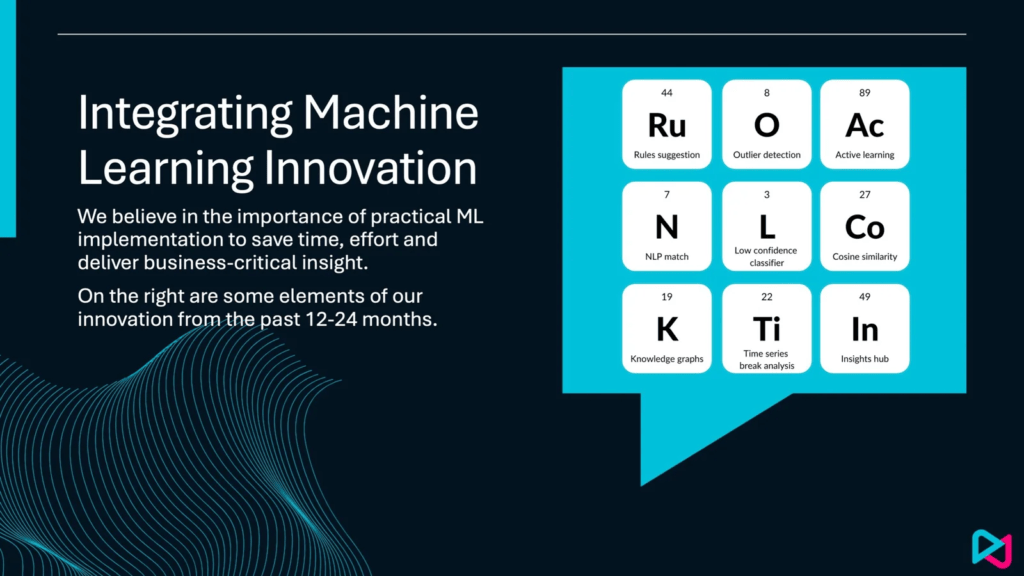 Integrating Machine Learning Innovation

We believe in the importance of practical ML implementation to save time, effort and deliver business-critical insight.

On the right are some elements of our innovation from the past 12-24 months.

44
Ru
Rules suggestion

8
O
Outlier detection

89
Ac
Active learning

7
N
NLP match

3
L
Low confidence classifier

27
Co
Cosine similarity

19
K
Knowledge graphs

22
Ti
Time series break analysis

49
In
Insights hub